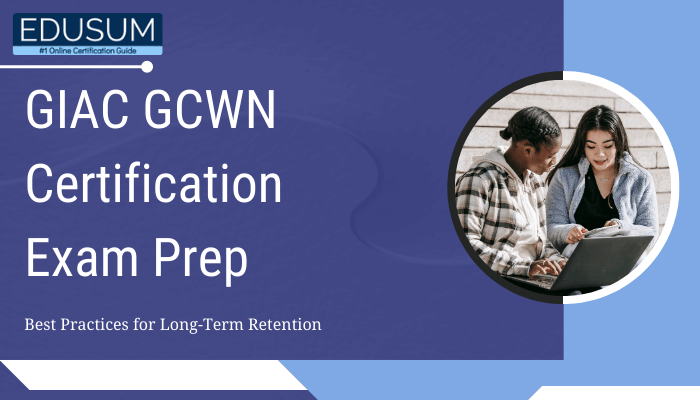 EDUSUM
#1 Online Certification Guide

GIAC GCWN Certification Exam Prep

Best Practices for Long-Term Retention